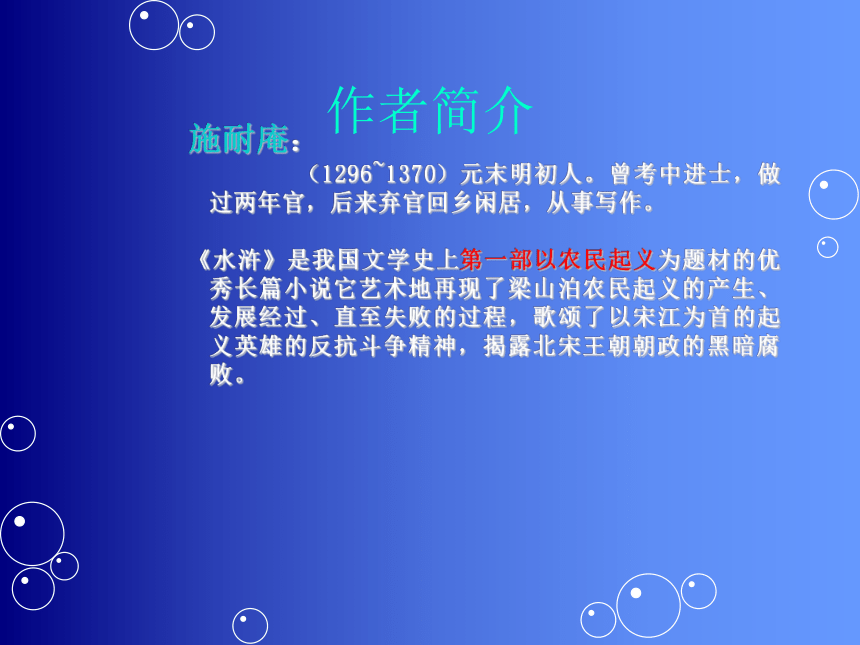 作者简介

施耐庵：

（1296~1370）元末明初人。曾考中进士，做过两年官，后来弃官回乡闲居，从事写作。

《水浒》是我国文学史上第一部以农民起义为题材的优秀长篇小说它艺术地再现了梁山泊农民起义的产生、发展经过、直至失败的过程，歌颂了以宋江为首的起义英雄的反抗斗争精神，揭露北宋王朝朝政的黑暗腐败。